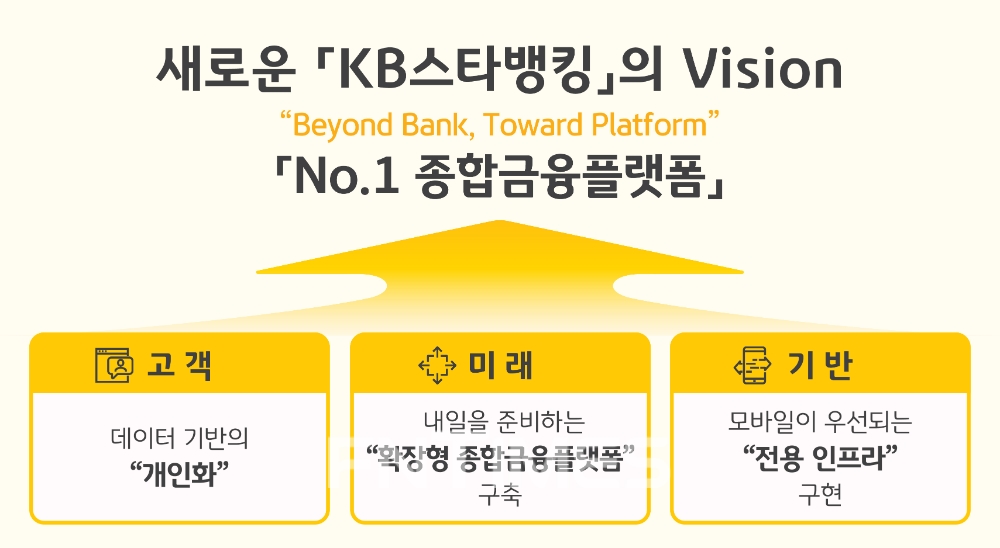 새로운 「KB스타뱅킹」의 Vision

“Beyond Bank, Toward Platform”

「No.1 종합금융플랫폼」

고 객

데이터 기반의
“개인화”

미 래

내일을 준비하는
“확장형 종합금융플랫폼”
구축

기 반

모바일이 우선되는
“전용 인프라”
구현